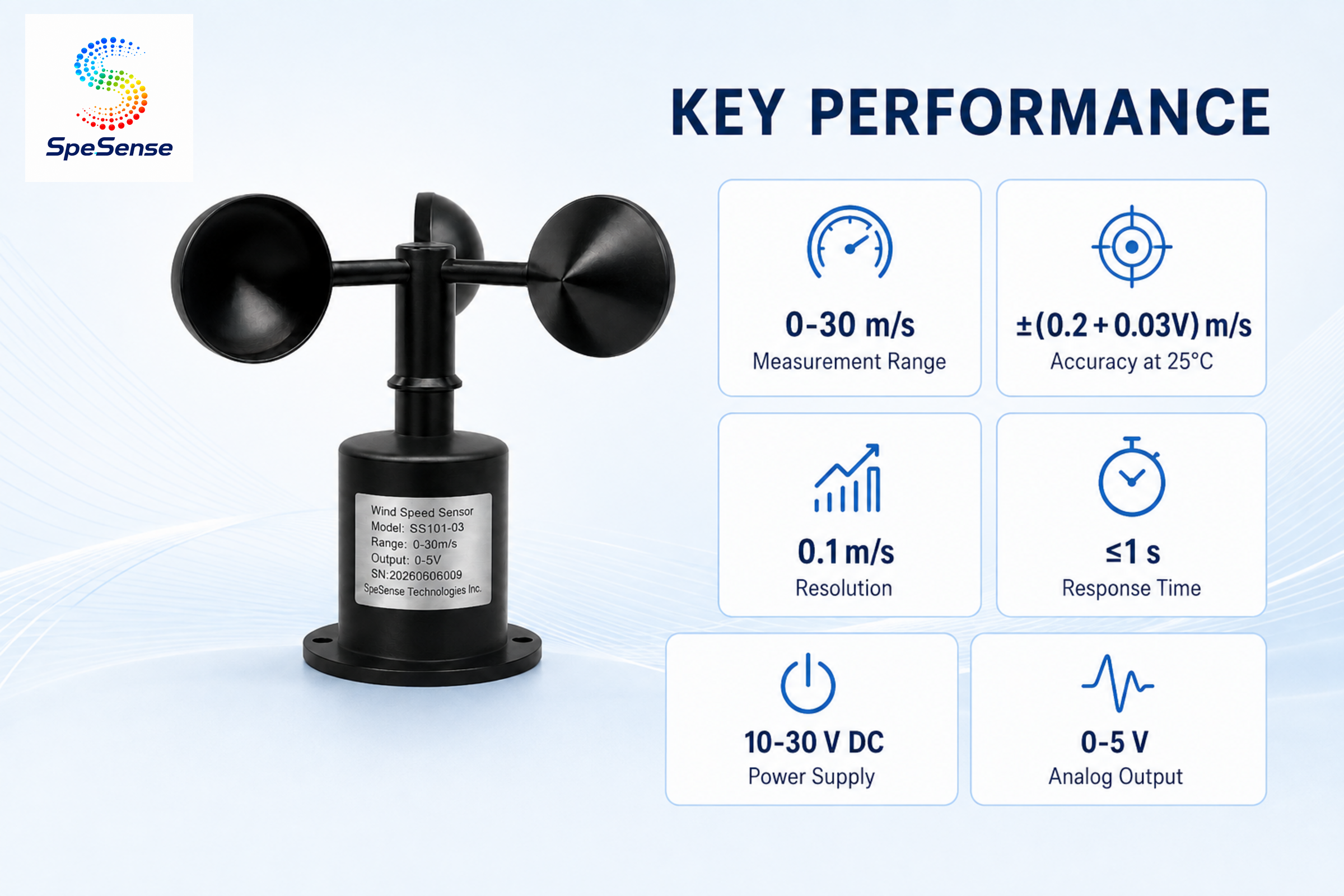 SpeSense

KEY PERFORMANCE

Wind Speed Sensor
Model: SS101-03
Range: 0-30m/s
Output: 0-5V
SN:20260606009
SpeSense Technologies Inc.

0-30 m/s
Measurement Range

±(0.2 + 0.03V) m/s
Accuracy at 25°C

0.1 m/s
Resolution

≤1 s
Response Time

10-30 V DC
Power Supply

0-5 V
Analog Output